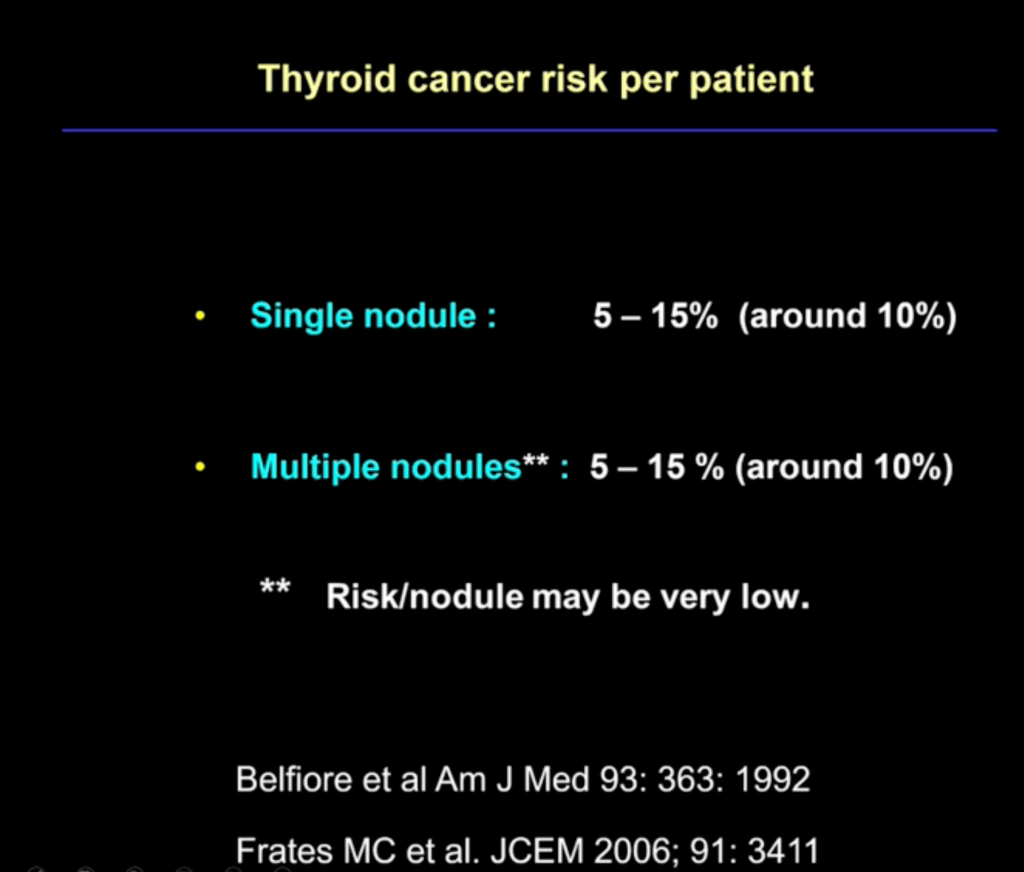 Thyroid cancer risk per patient

• Single nodule : 5 – 15% (around 10%)

• Multiple nodules** : 5 – 15 % (around 10%)

** Risk/nodule may be very low.

Belfiore et al Am J Med 93: 363: 1992

Frates MC et al. JCEM 2006; 91: 3411